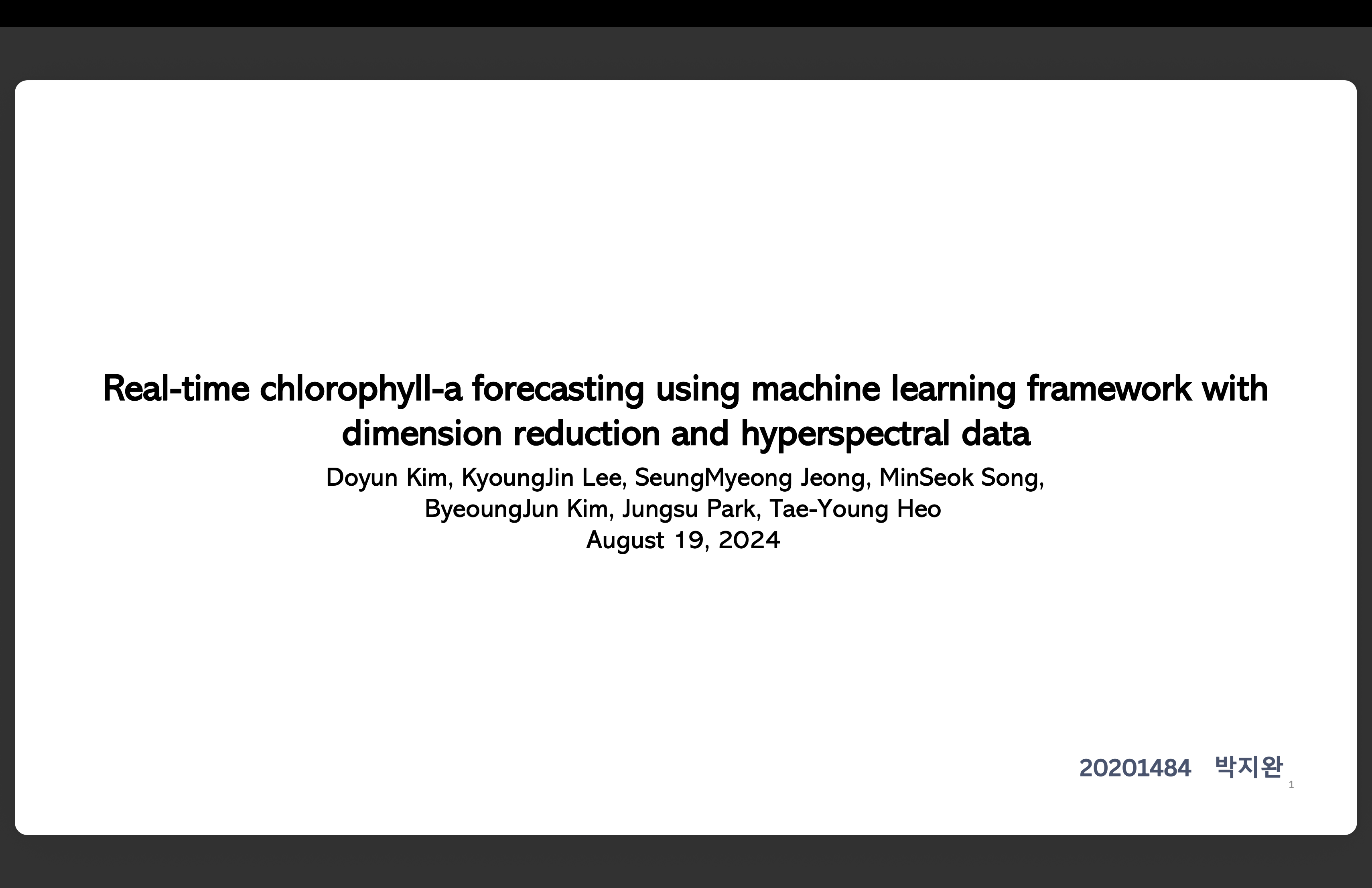 Real-time chlorophyll-a forecasting using machine learning framework with dimension reduction and hyperspectral data

Doyun Kim, KyoungJin Lee, SeungMyeong Jeong, MinSeok Song, ByeoungJun Kim, Jungsu Park, Tae-Young Heo
August 19, 2024

20201484 박지완

1